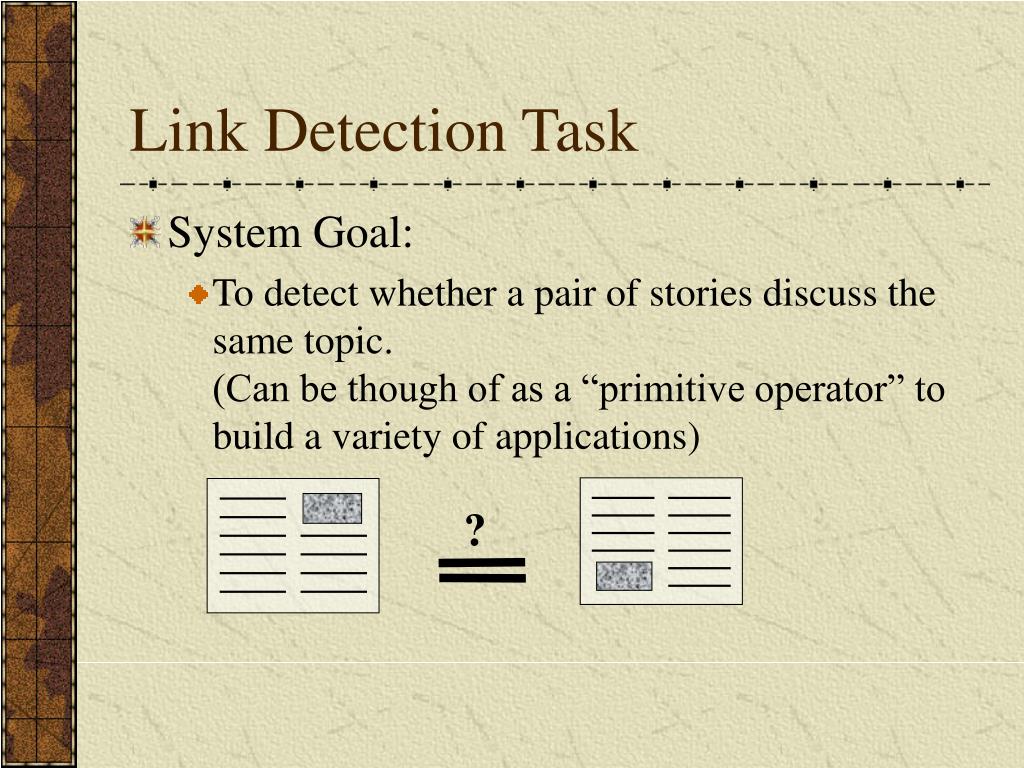 Link Detection Task

System Goal:

To detect whether a pair of stories discuss the same topic.
(Can be though of as a “primitive operator” to build a variety of applications)

?
=